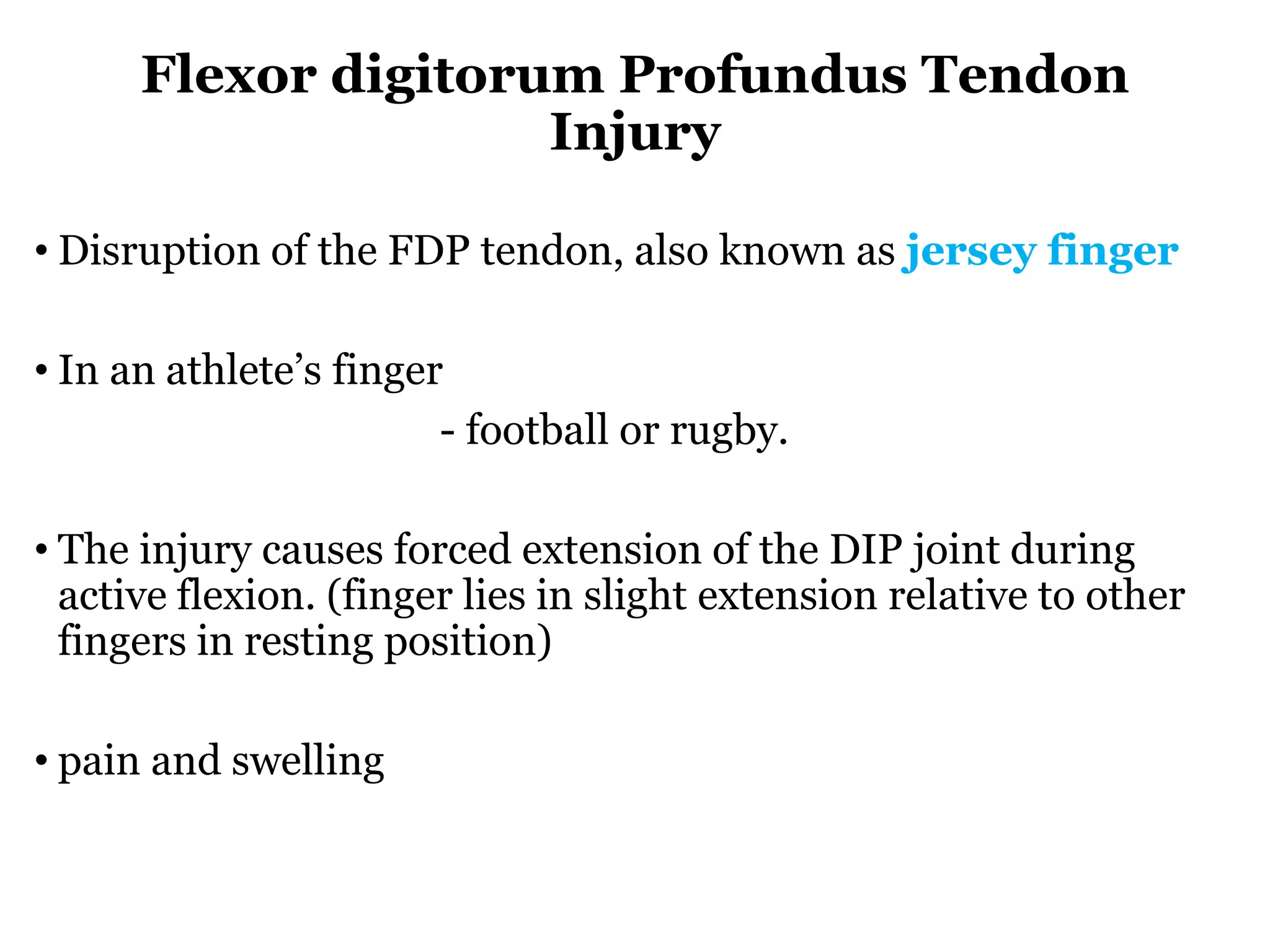 Flexor digitorum Profundus Tendon Injury

• Disruption of the FDP tendon, also known as jersey finger

• In an athlete’s finger

- football or rugby.

• The injury causes forced extension of the DIP joint during active flexion. (finger lies in slight extension relative to other fingers in resting position)

• pain and swelling